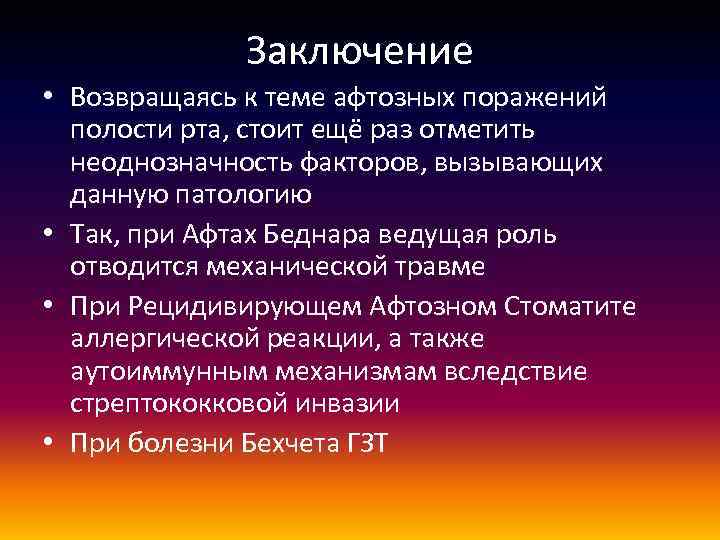 Заключение

• Возвращаясь к теме афтозных поражений полости рта, стоит ещё раз отметить неоднозначность факторов, вызывающих данную патологию

• Так, при Афтах Беднара ведущая роль отводится механической травме

• При Рецидивирующем Афтозном Стоматите аллергической реакции, а также аутоиммунным механизмам вследствие стрептококковой инвазии

• При болезни Бехчета ГЗТ